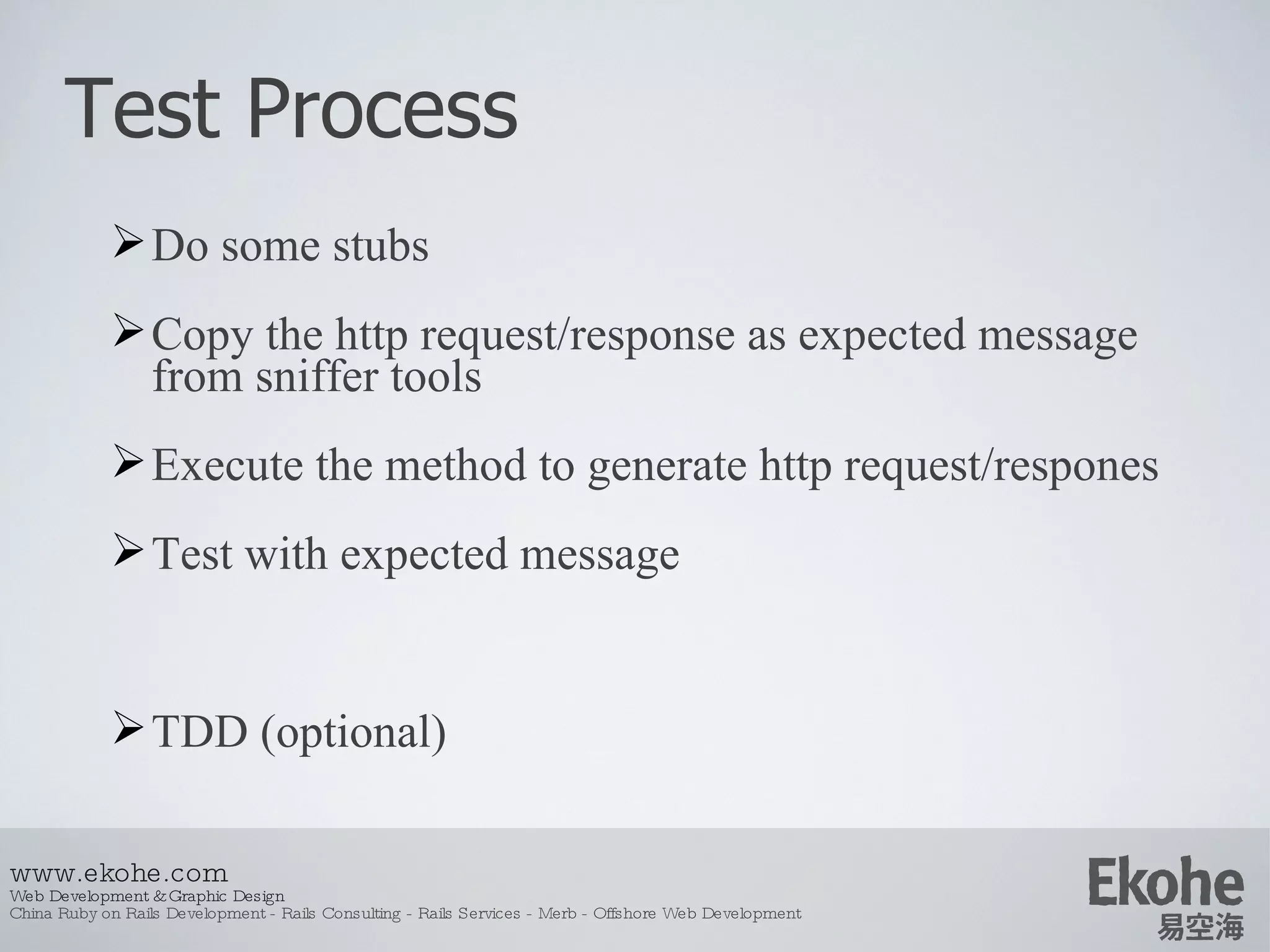 Test Process

➢ Do some stubs

➢ Copy the http request/response as expected message from sniffer tools

➢ Execute the method to generate http request/respones

➢ Test with expected message

➢ TDD (optional)

www.ekohe.com
Web Development & Graphic Design
China Ruby on Rails Development - Rails Consulting - Rails Services - Merb - Offshore Web Development

Ekohe
易空海